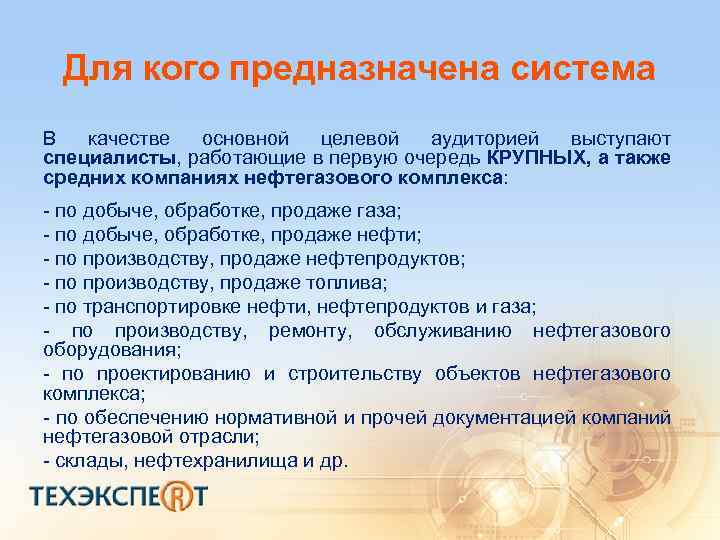 Для кого предназначена система

В качестве основной целевой аудиторией выступают специалисты, работающие в первую очередь КРУПНЫХ, а также средних компаниях нефтегазового комплекса:

- по добыче, обработке, продаже газа;
- по добыче, обработке, продаже нефти;
- по производству, продаже нефтепродуктов;
- по производству, продаже топлива;
- по транспортировке нефти, нефтепродуктов и газа;
- по производству, ремонту, обслуживанию нефтегазового оборудования;
- по проектированию и строительству объектов нефтегазового комплекса;
- по обеспечению нормативной и прочей документацией компаний нефтегазовой отрасли;
- склады, нефтехранилища и др.

ТЕХЭКСПЕРТ